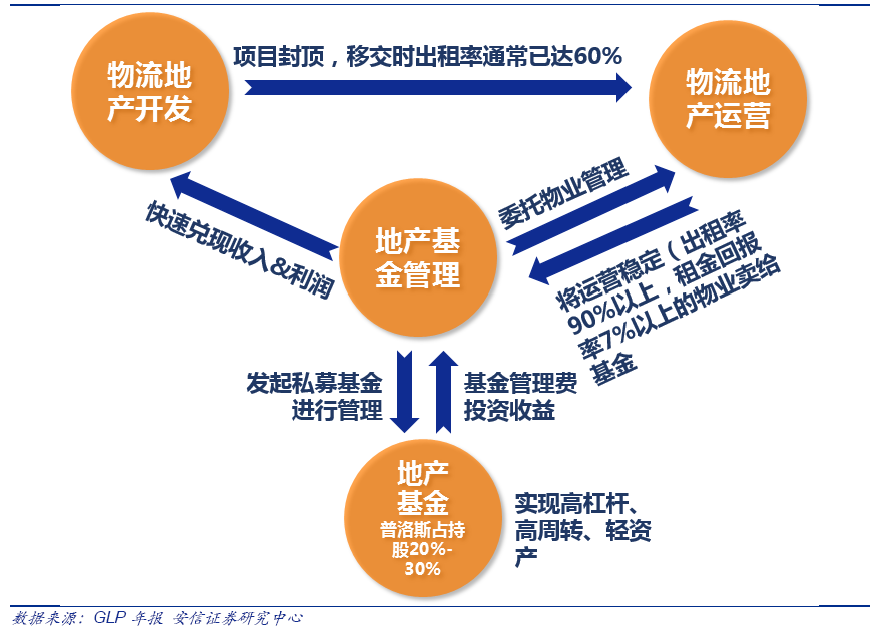 物流地产开发

项目封顶，移交时出租率通常已达60%

物流地产运营

快速兑现收入&利润

地产基金管理

委托物业管理

将运营稳定（出租率90%以上，租金回报率7%以上的物业卖给基金

发起私募基金进行管理

基金管理费投资收益

地产基金
普洛斯占持股20%-30%

实现高杠杆、高周转、轻资产

数据来源：GLP 年报 安信证券研究中心